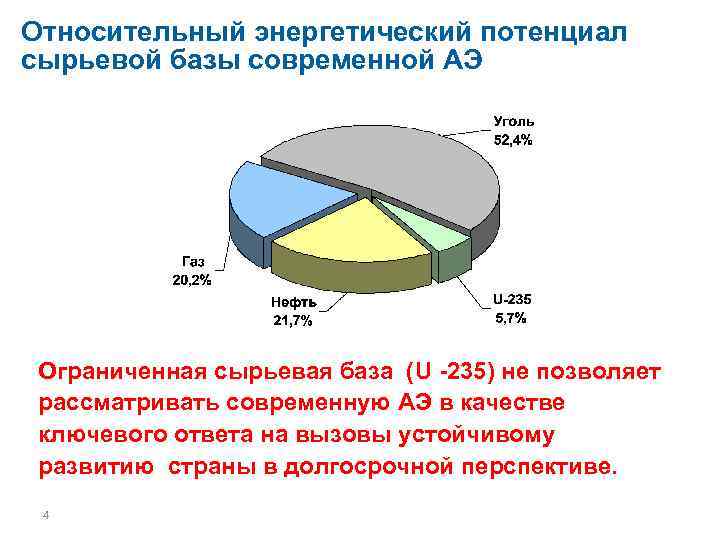 Относительный энергетический потенциал сырьевой базы современной АЭ

Уголь
52,4%

Газ
20,2%

Нефть
21,7%

U-235
5,7%

Ограниченная сырьевая база (U -235) не позволяет рассматривать современную АЭ в качестве ключевого ответа на вызовы устойчивому развитию страны в долгосрочной перспективе.

4